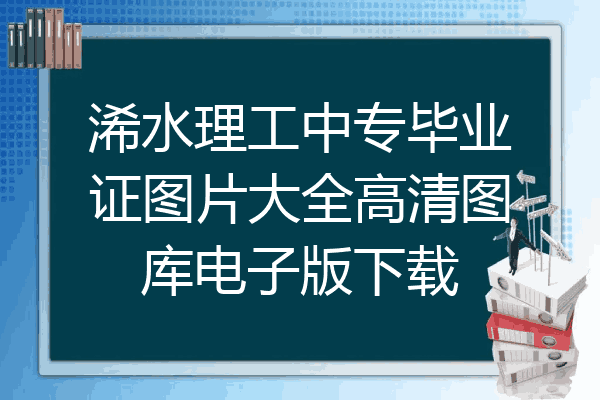 浠水理工中专毕业证图片大全高清图库电子版下载